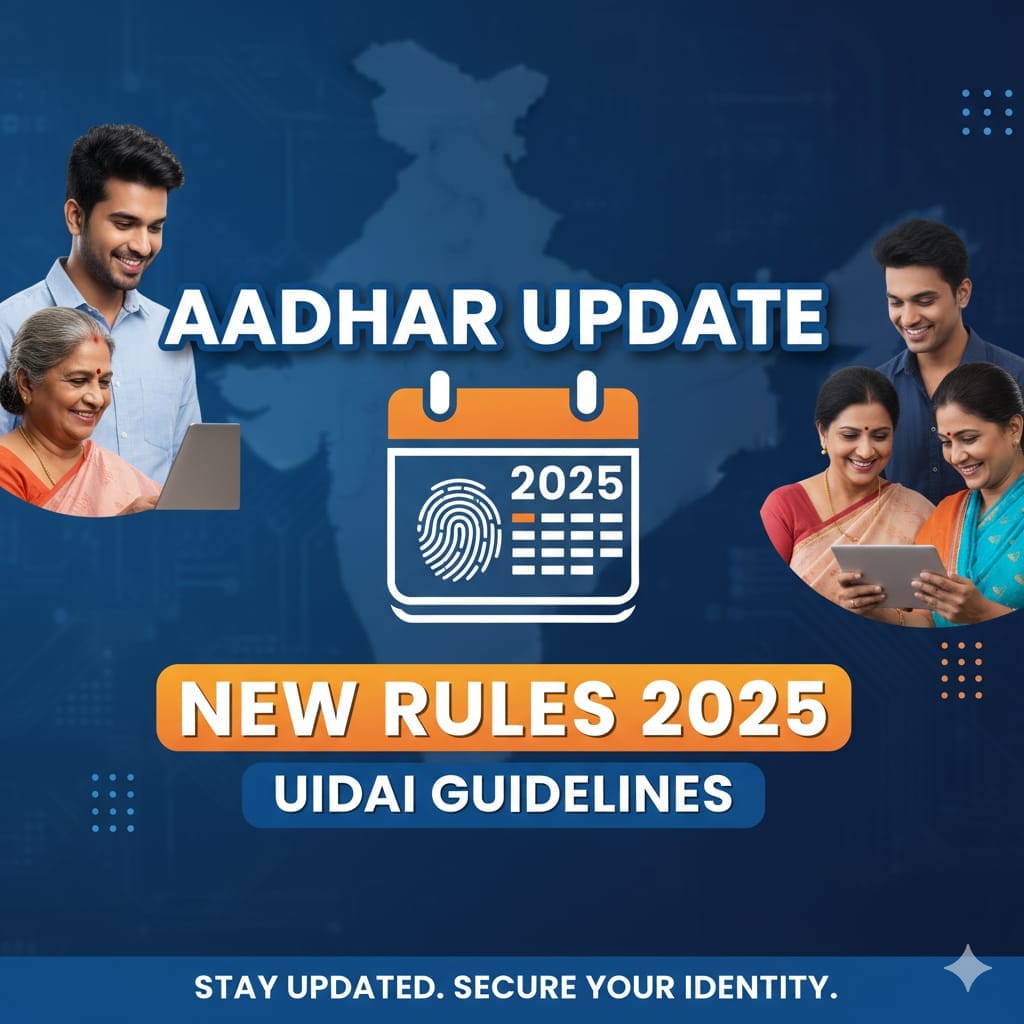 AADHAR UPDATE

2025

NEW RULES 2025

UIDAI GUIDELINES

STAY UPDATED. SECURE YOUR IDENTITY.